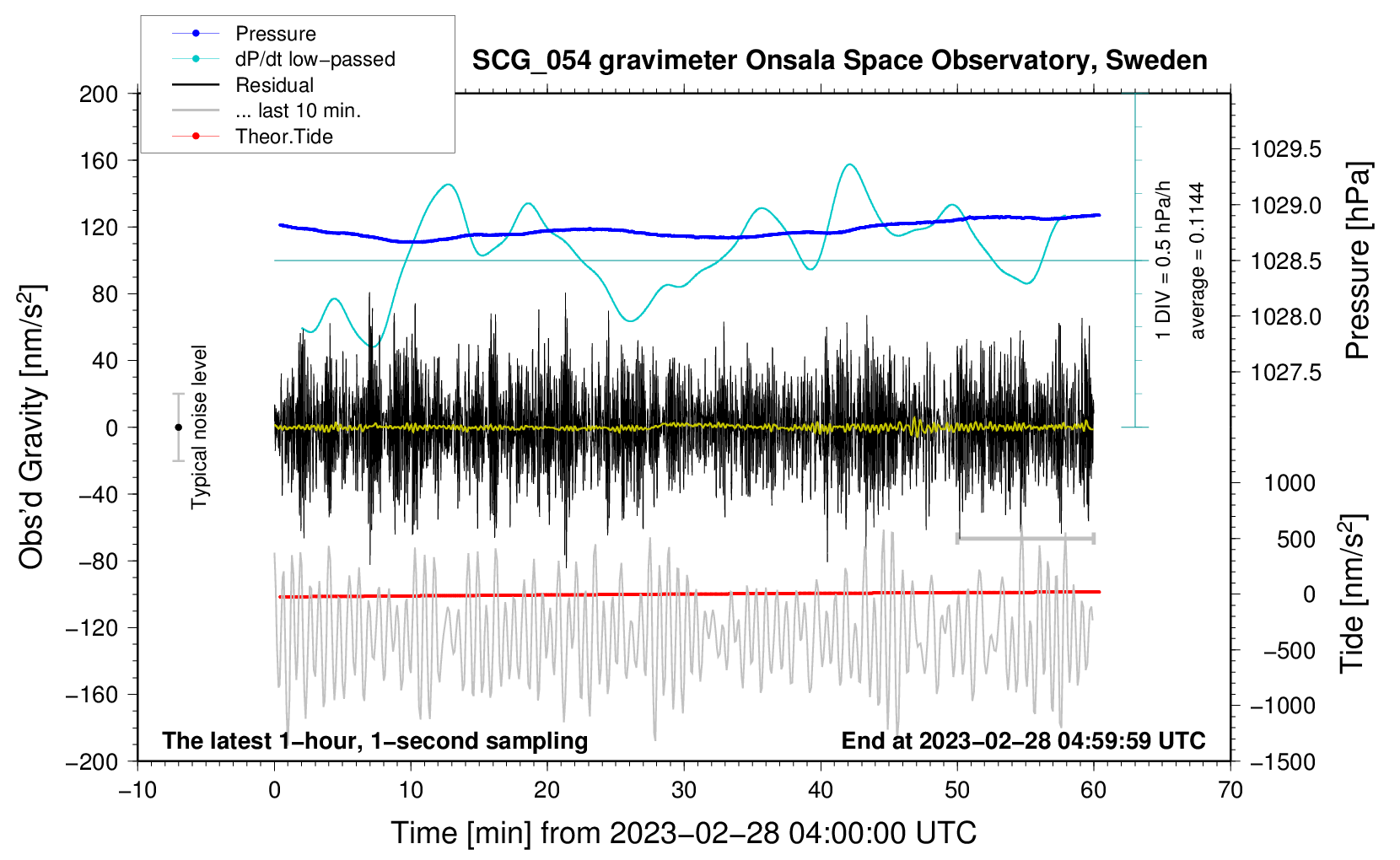 Pressure
dP/dt low−passed
Residual
... last 10 min.
Theor.Tide

SCG_054 gravimeter Onsala Space Observatory, Sweden

200
160
120
80
40
0
−40
−80
−120
−160
−200

Obs'd Gravity [nm/s$^2$]

Typical noise level

1 DIV = 0.5 hPa/h
average = 0.1144

1029.5
1029.0
1028.5
1028.0
1027.5

Pressure [hPa]

1000
500
0
−500
−1000
−1500

Tide [nm/s$^2$]

The latest 1−hour, 1−second sampling

End at 2023−02−28 04:59:59 UTC

−10
0
10
20
30
40
50
60
70

Time [min] from 2023−02−28 04:00:00 UTC